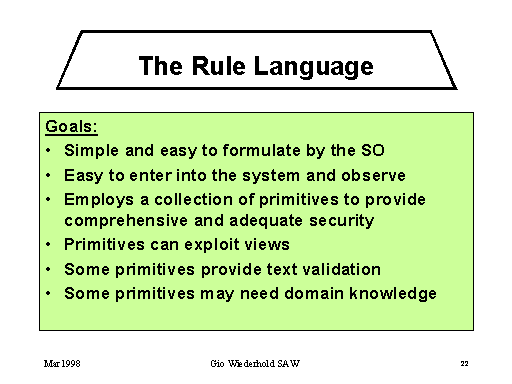 The Rule Language

Goals:
• Simple and easy to formulate by the SO
• Easy to enter into the system and observe
• Employs a collection of primitives to provide comprehensive and adequate security
• Primitives can exploit views
• Some primitives provide text validation
• Some primitives may need domain knowledge

Mar 1998 Gio Wiederhold SAW 22